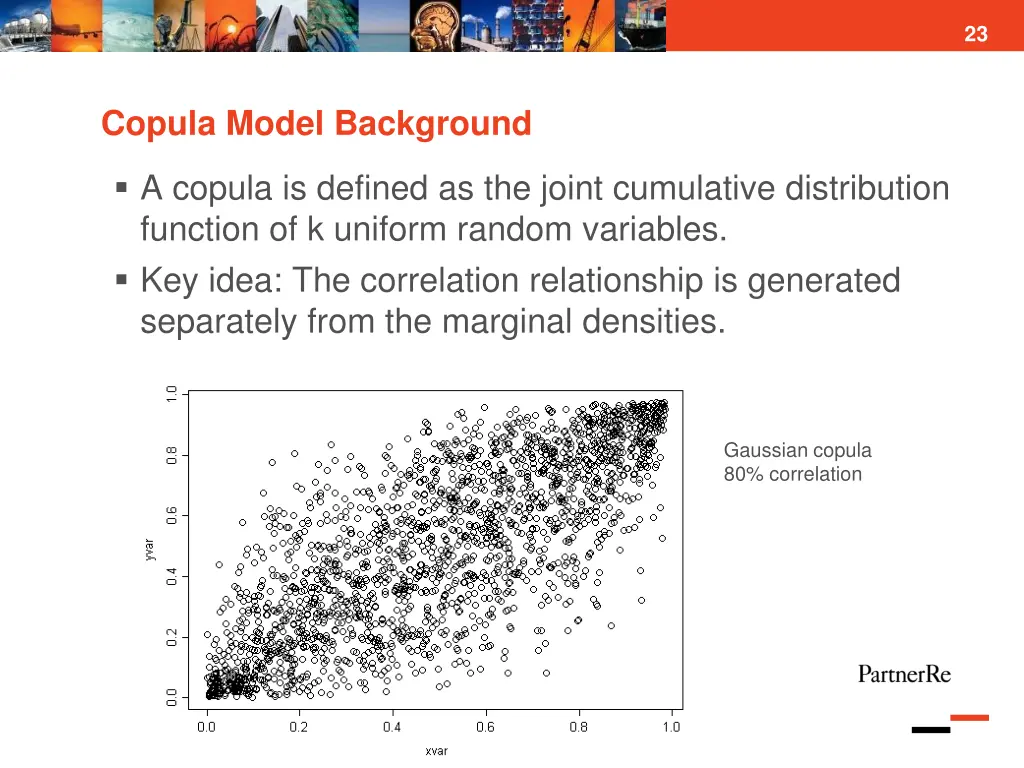 23

Copula Model Background

▪ A copula is defined as the joint cumulative distribution function of k uniform random variables.

▪ Key idea: The correlation relationship is generated separately from the marginal densities.

1.0
0.8
0.6
0.4
0.2
0.0
yvar

0.0 0.2 0.4 0.6 0.8 1.0
xvar

Gaussian copula
80% correlation

PartnerRe